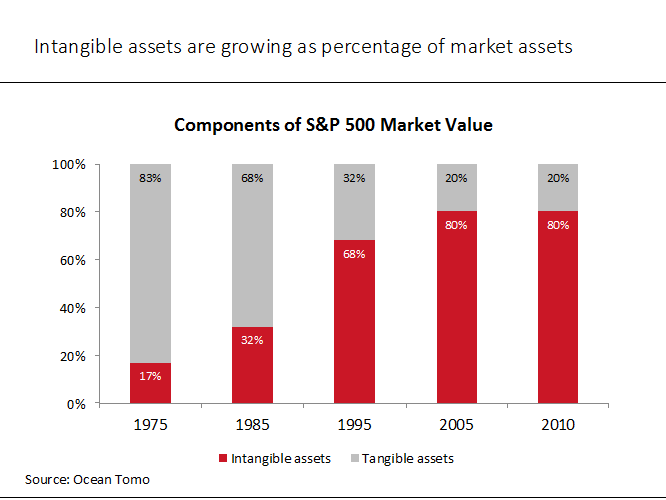 Intangible assets are growing as percentage of market assets

Components of S&P 500 Market Value

100%
80%
60%
40%
20%
0%

83%
17%
68%
32%
32%
68%
20%
80%
20%
80%

1975
1985
1995
2005
2010

Intangible assets
Tangible assets

Source: Ocean Tomo